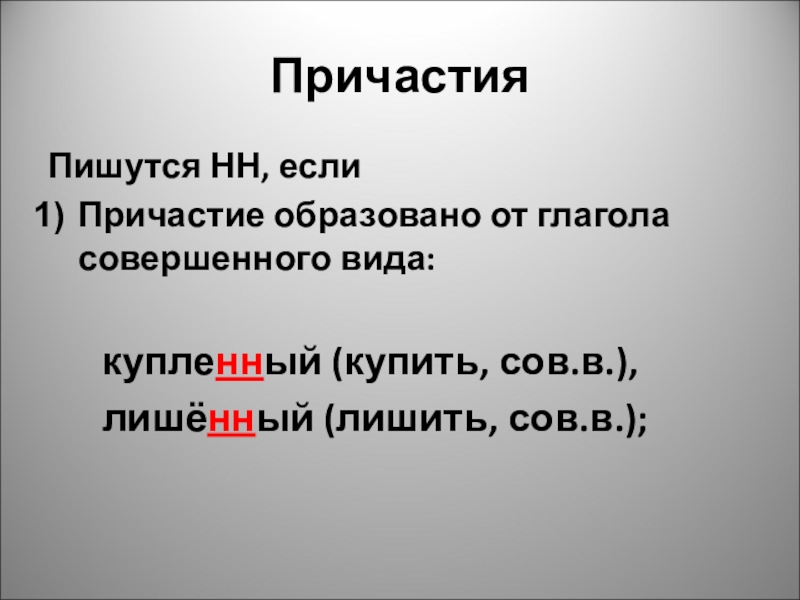 Причастия

Пишутся НН, если

1) Причастие образовано от глагола совершенного вида:

купленный (купить, сов.в.),

лишённый (лишить, сов.в.);